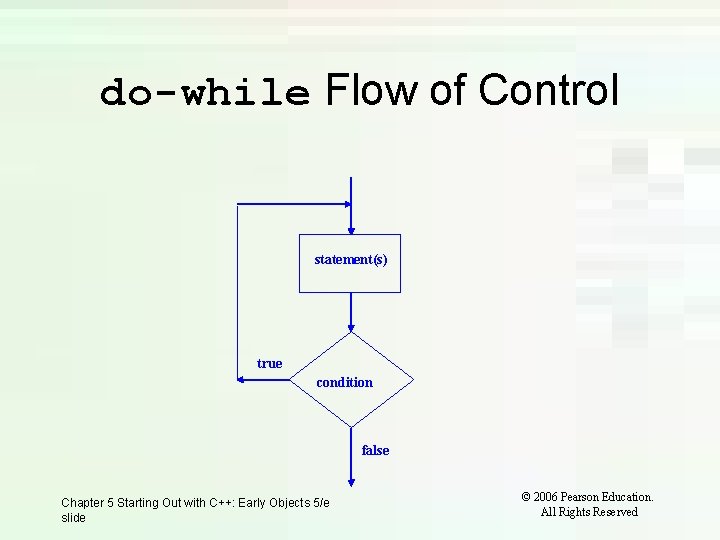 do-while Flow of Control

statement(s)

true

condition

false

Chapter 5 Starting Out with C++: Early Objects 5/e slide

© 2006 Pearson Education. All Rights Reserved